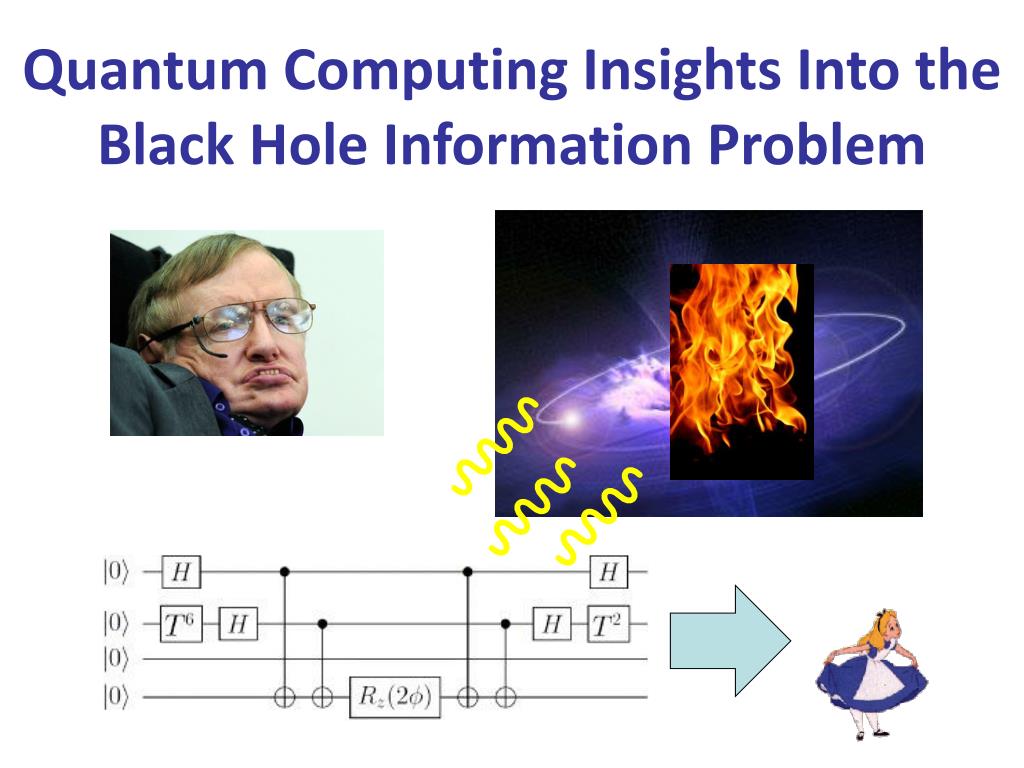 Quantum Computing Insights Into the Black Hole Information Problem

$|0\rangle$ $H$ $H$

$|0\rangle$ $T^6$ $H$ $H$ $T^2$

$|0\rangle$

$|0\rangle$ $R_z(2\phi)$